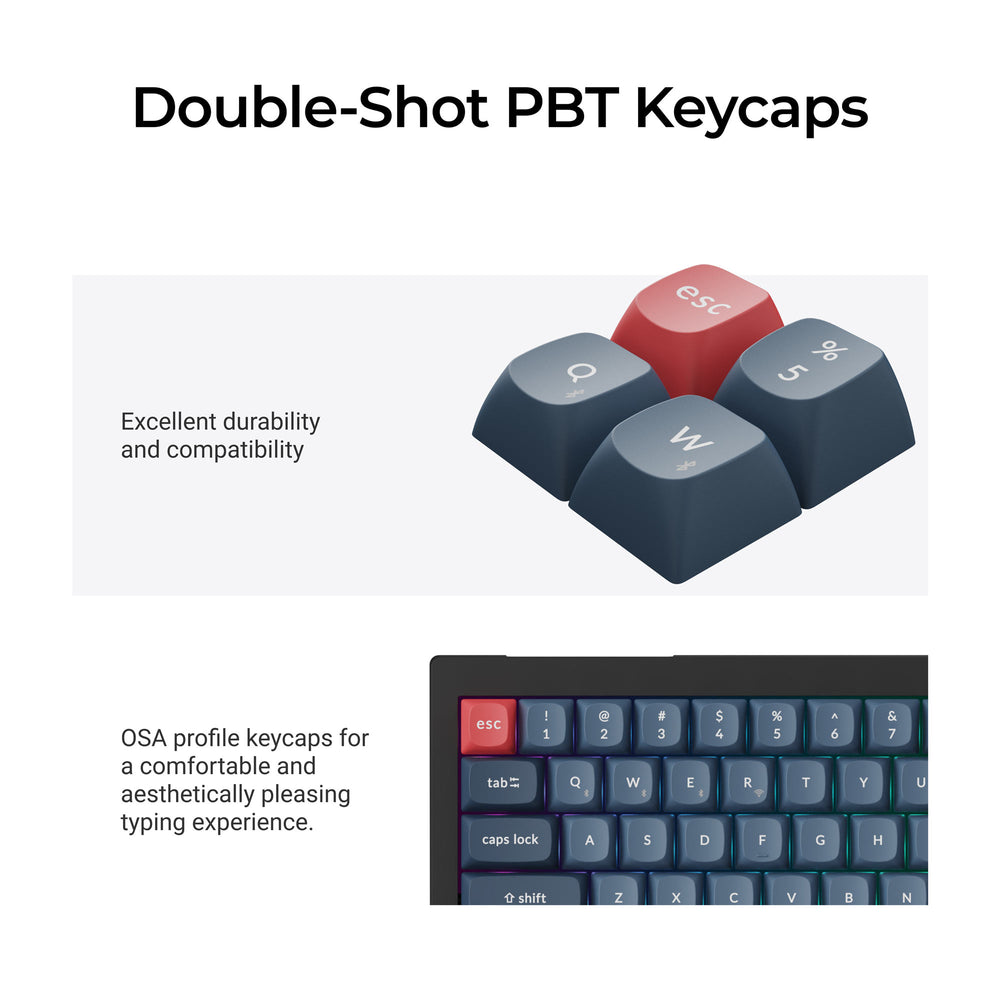 Double-Shot PBT Keycaps

Excellent durability and compatibility

esc

Q

%
5

W

OSA profile keycaps for a comfortable and aesthetically pleasing typing experience.

esc
!
1
@
2
#
3
$
4
%
5
^
6
&
7
tab
Q
W
E
R
T
Y
U
caps lock
A
S
D
F
G
H
shift
Z
X
C
V
B
N